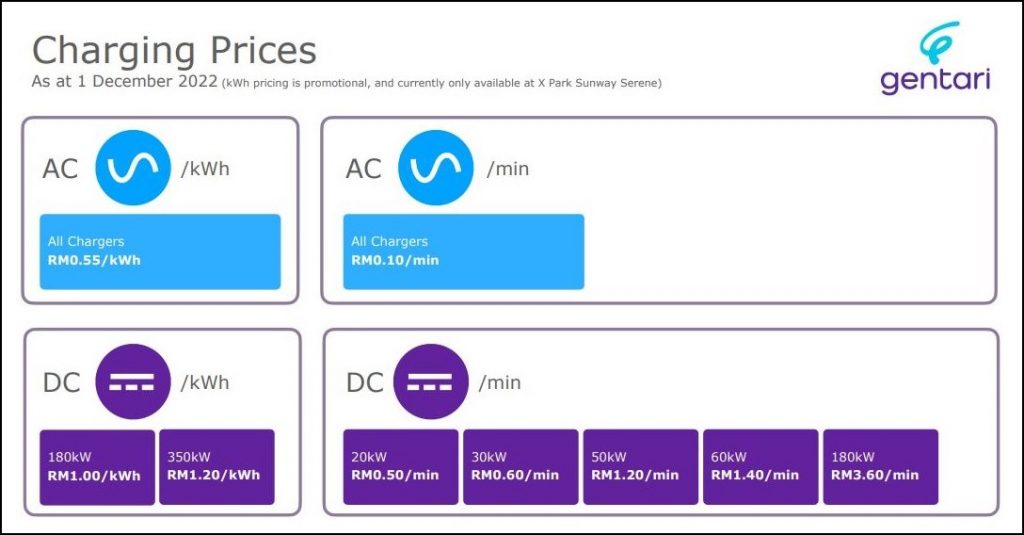 Charging Prices
As at 1 December 2022 (kWh pricing is promotional, and currently only available at X Park Sunway Serene)

gentari

AC /kWh

All Chargers
RM0.55/kWh

AC /min

All Chargers
RM0.10/min

DC /kWh

180kW
RM1.00/kWh

350kW
RM1.20/kWh

DC /min

20kW
RM0.50/min

30kW
RM0.60/min

50kW
RM1.20/min

60kW
RM1.40/min

180kW
RM3.60/min